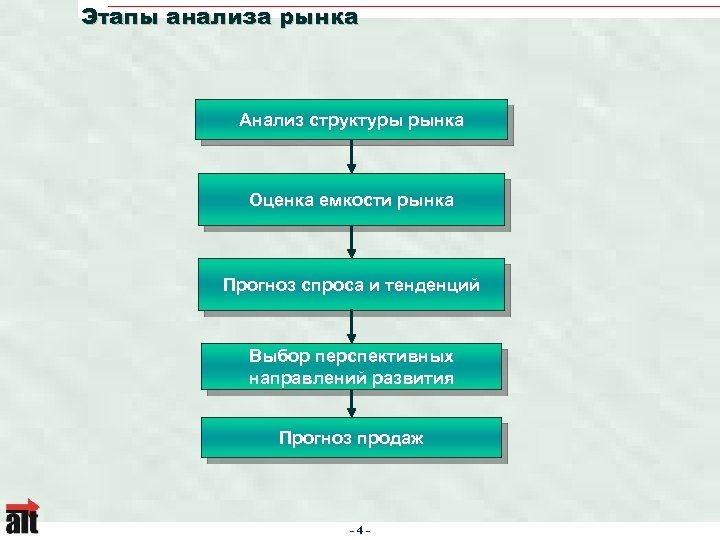 Этапы анализа рынка

Анализ структуры рынка

Оценка емкости рынка

Прогноз спроса и тенденций

Выбор перспективных направлений развития

Прогноз продаж

alt

- 4 -